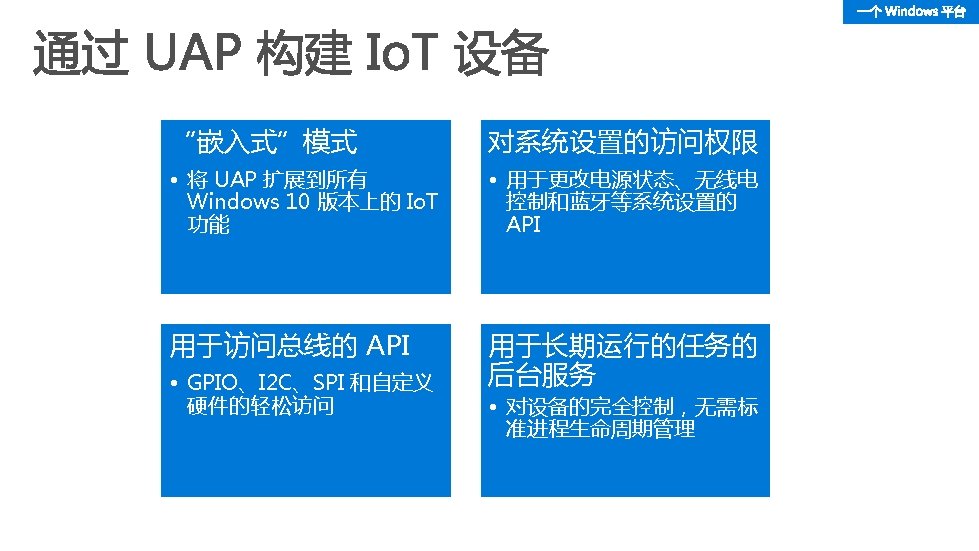 一个 Windows 平台

通过 UAP 构建 IoT 设备

“嵌入式”模式

• 将 UAP 扩展到所有 Windows 10 版本上的 IoT 功能

对系统设置的访问权限

• 用于更改电源状态、无线电控制和蓝牙等系统设置的 API

用于访问总线的 API

• GPIO、I2C、SPI 和自定义硬件的轻松访问

用于长期运行的任务的后台服务

• 对设备的完全控制，无需标准进程生命周期管理